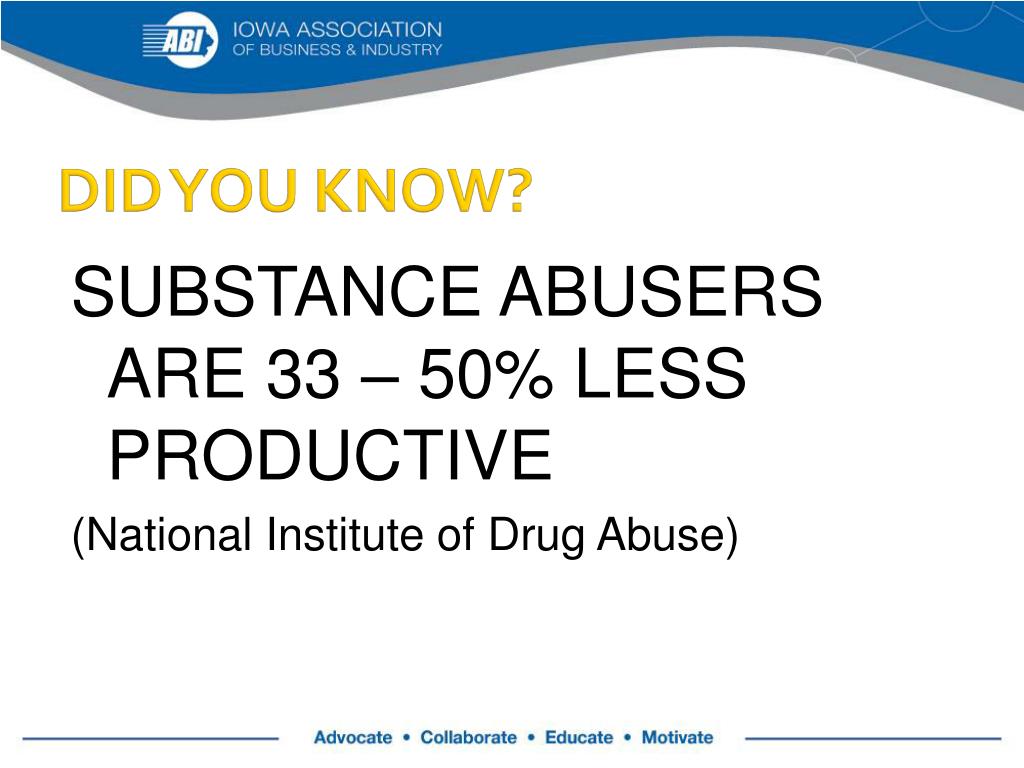 ABI IOWA ASSOCIATION OF BUSINESS & INDUSTRY

DID YOU KNOW?

SUBSTANCE ABUSERS ARE 33 – 50% LESS PRODUCTIVE

(National Institute of Drug Abuse)

Advocate • Collaborate • Educate • Motivate